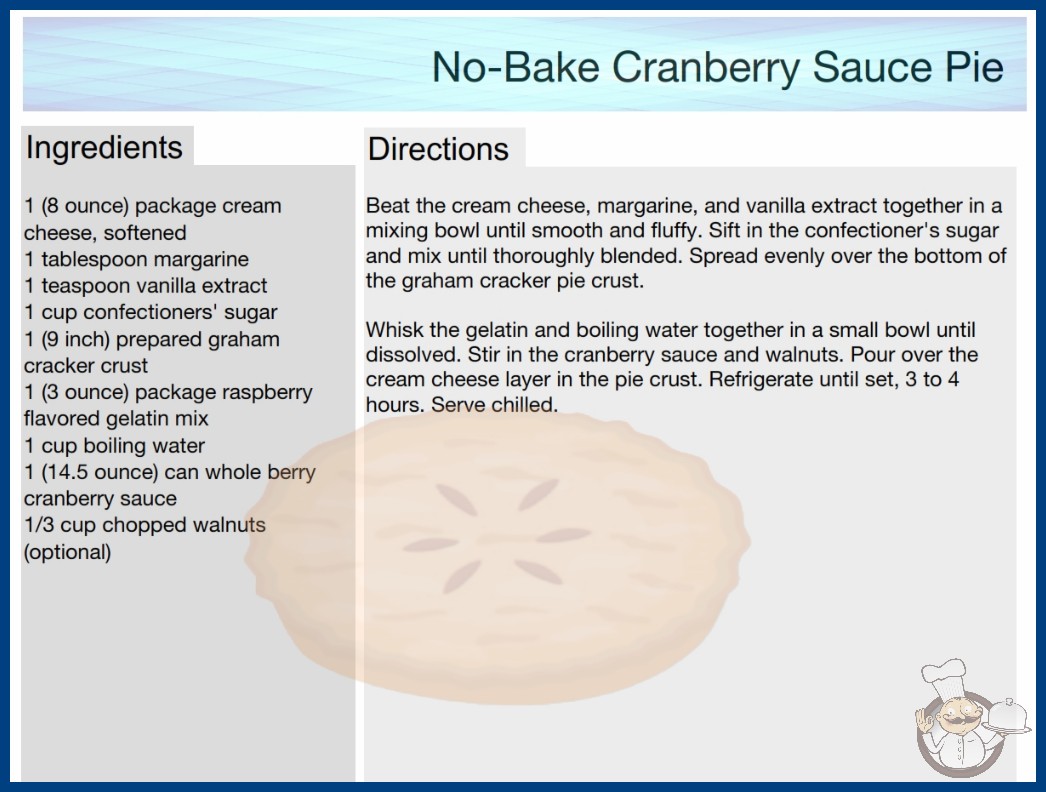 No-Bake Cranberry Sauce Pie

Ingredients

1 (8 ounce) package cream cheese, softened
1 tablespoon margarine
1 teaspoon vanilla extract
1 cup confectioners' sugar
1 (9 inch) prepared graham cracker crust
1 (3 ounce) package raspberry flavored gelatin mix
1 cup boiling water
1 (14.5 ounce) can whole berry cranberry sauce
1/3 cup chopped walnuts (optional)

Directions

Beat the cream cheese, margarine, and vanilla extract together in a mixing bowl until smooth and fluffy. Sift in the confectioner's sugar and mix until thoroughly blended. Spread evenly over the bottom of the graham cracker pie crust.

Whisk the gelatin and boiling water together in a small bowl until dissolved. Stir in the cranberry sauce and walnuts. Pour over the cream cheese layer in the pie crust. Refrigerate until set, 3 to 4 hours. Serve chilled.